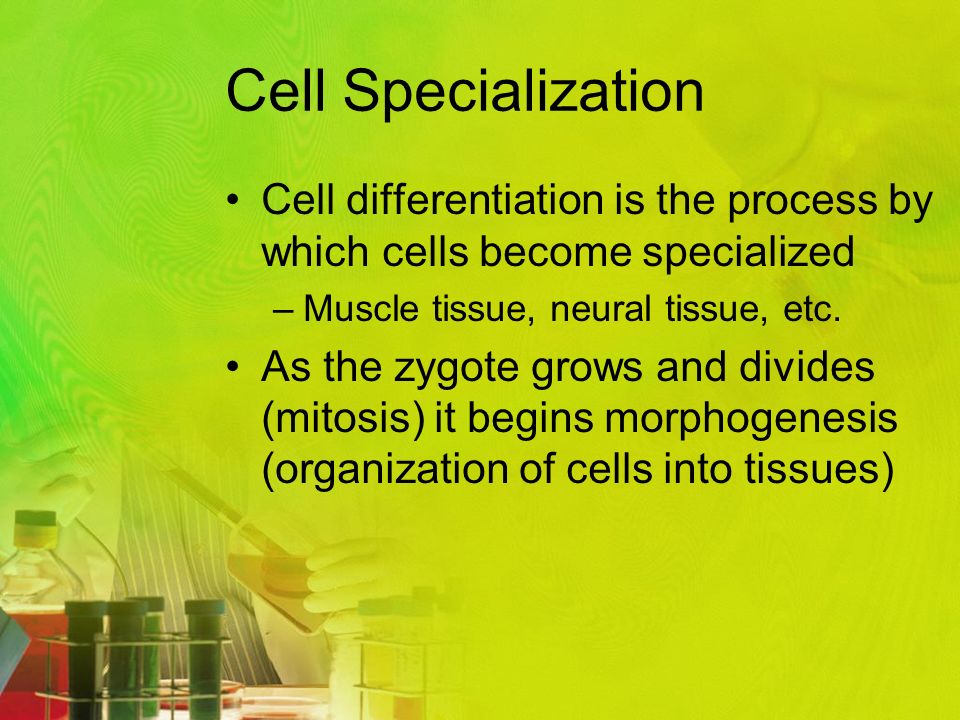 Cell Specialization

• Cell differentiation is the process by which cells become specialized

– Muscle tissue, neural tissue, etc.

• As the zygote grows and divides (mitosis) it begins morphogenesis (organization of cells into tissues)